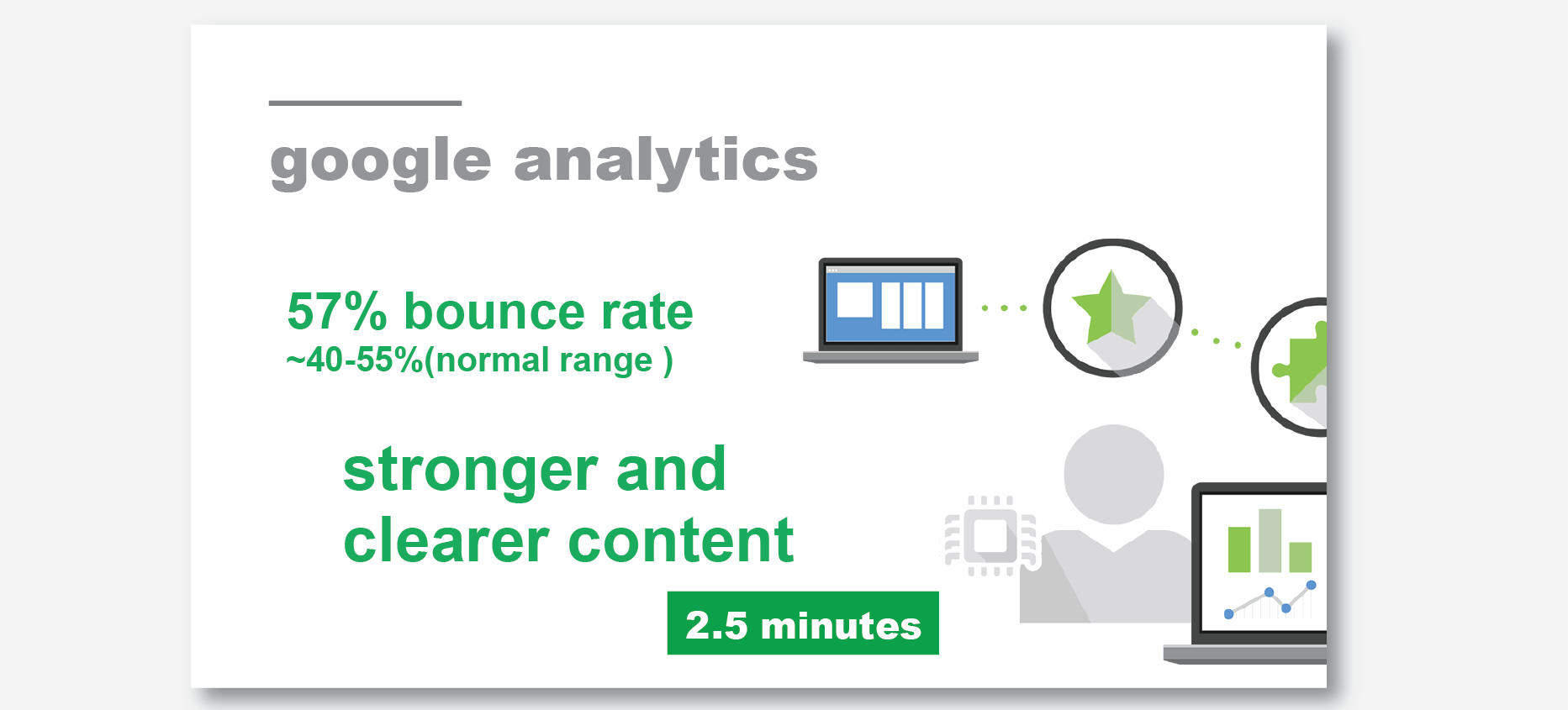 google analytics

57% bounce rate
~40-55%(normal range )

stronger and clearer content

2.5 minutes